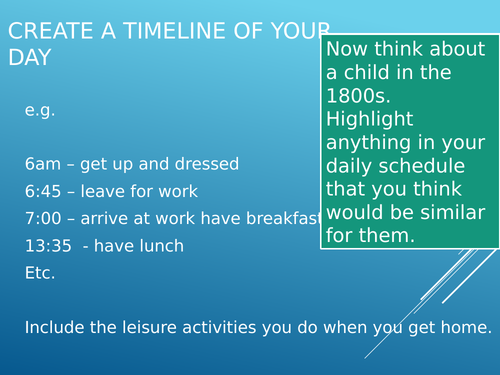 CREATE A TIMELINE OF YOUR DAY

e.g.

6am – get up and dressed
6:45 – leave for work
7:00 – arrive at work have breakfast
13:35 - have lunch
Etc.

Include the leisure activities you do when you get home.

Now think about a child in the 1800s.
Highlight anything in your daily schedule that you think would be similar for them.